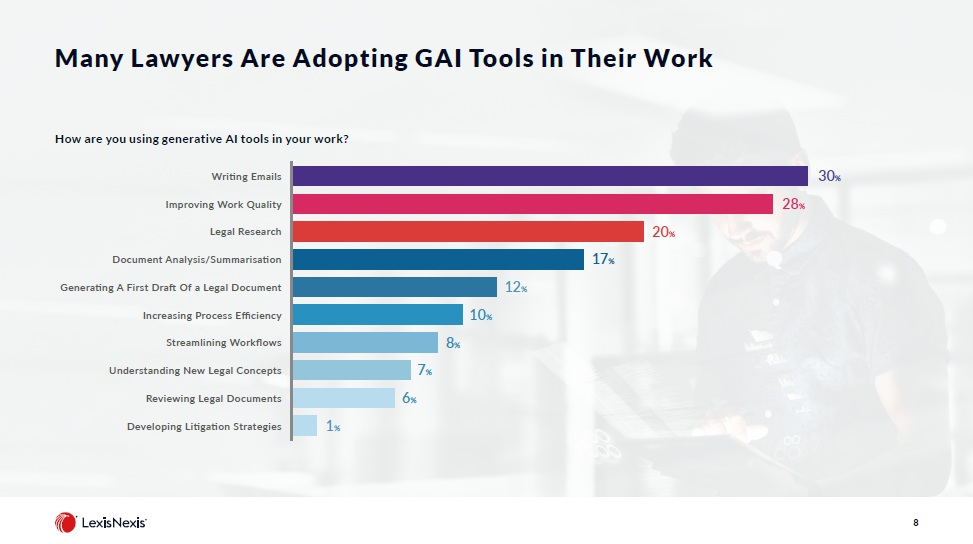 Many Lawyers Are Adopting GAI Tools in Their Work

How are you using generative AI tools in your work?

Writing Emails 30%
Improving Work Quality 28%
Legal Research 20%
Document Analysis/Summarisation 17%
Generating A First Draft Of a Legal Document 12%
Increasing Process Efficiency 10%
Streamlining Workflows 8%
Understanding New Legal Concepts 7%
Reviewing Legal Documents 6%
Developing Litigation Strategies 1%

LexisNexis

8